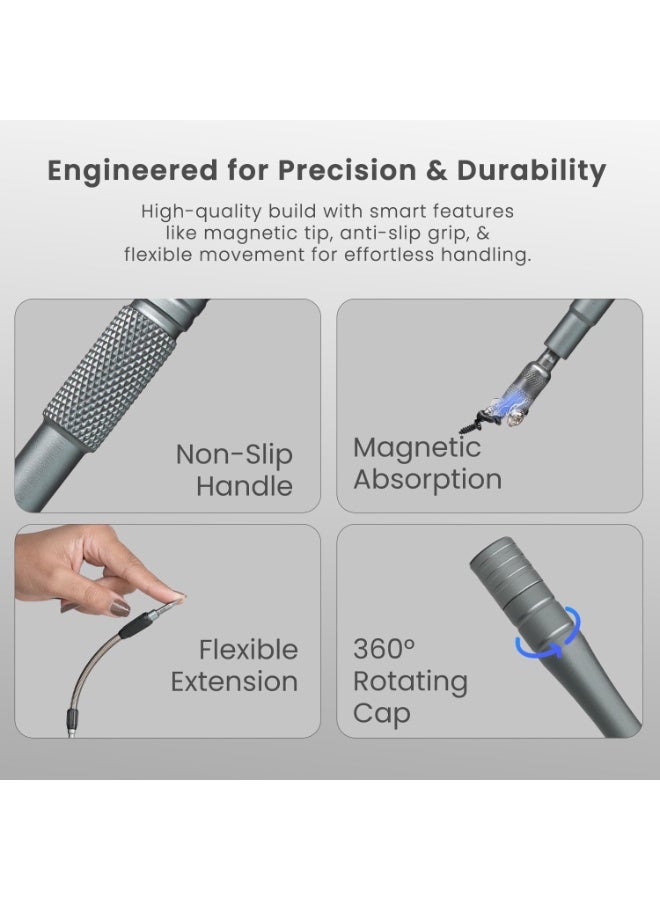 Engineered for Precision & Durability

High-quality build with smart features like magnetic tip, anti-slip grip, & flexible movement for effortless handling.

Non-Slip Handle

Magnetic Absorption

Flexible Extension

360° Rotating Cap